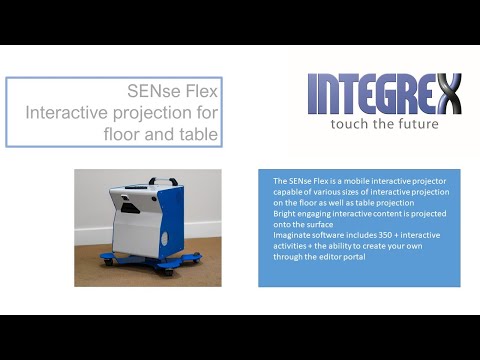 SENse Flex
Interactive projection for floor and table

INTEGREX
touch the future

The SENse Flex is a mobile interactive projector capable of various sizes of interactive projection on the floor as well as table projection
Bright engaging interactive content is projected onto the surface
Imaginate software includes 350 + interactive activities + the ability to create your own through the editor portal